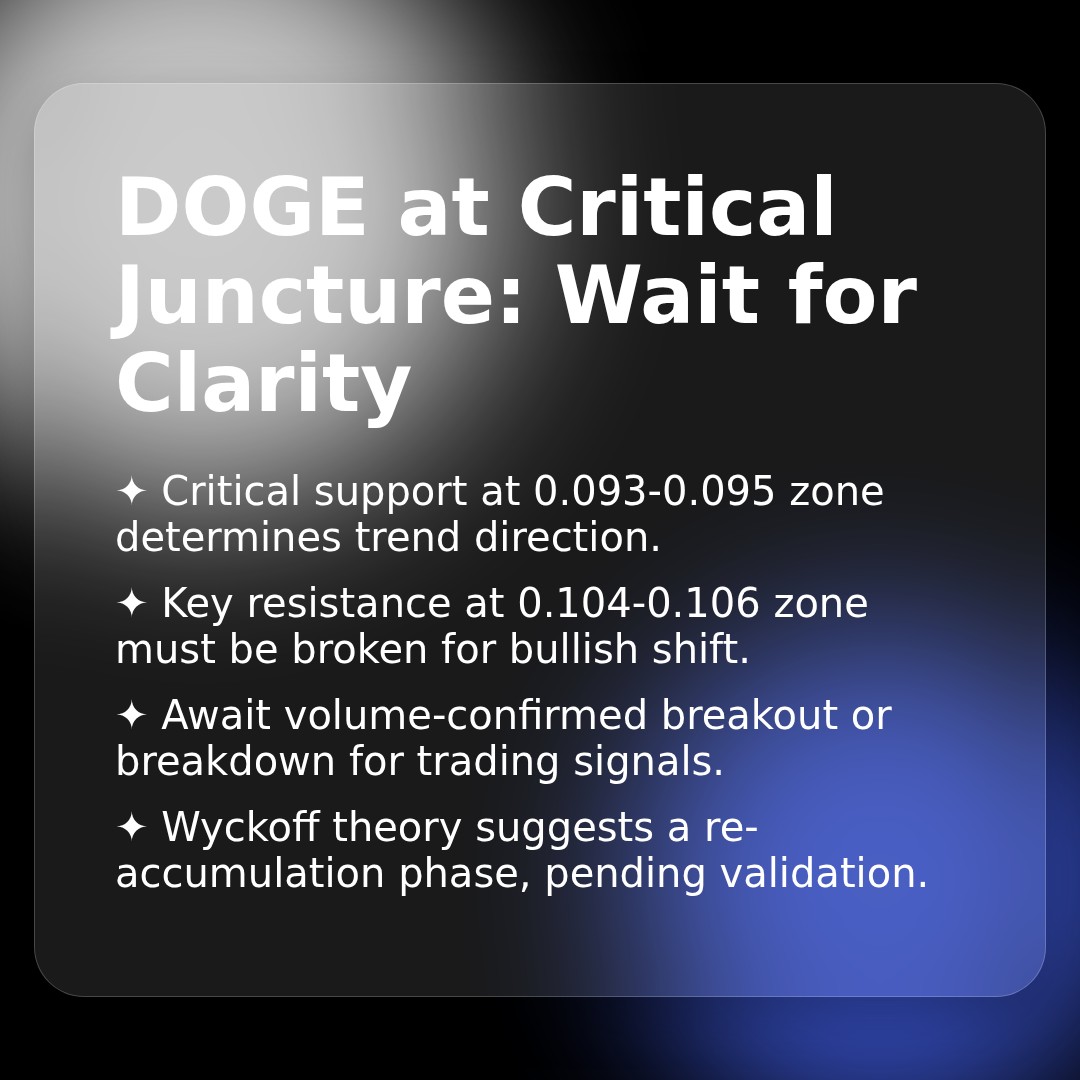 DOGE at Critical Juncture: Wait for Clarity

✦ Critical support at 0.093-0.095 zone determines trend direction.

✦ Key resistance at 0.104-0.106 zone must be broken for bullish shift.

✦ Await volume-confirmed breakout or breakdown for trading signals.

✦ Wyckoff theory suggests a re-accumulation phase, pending validation.